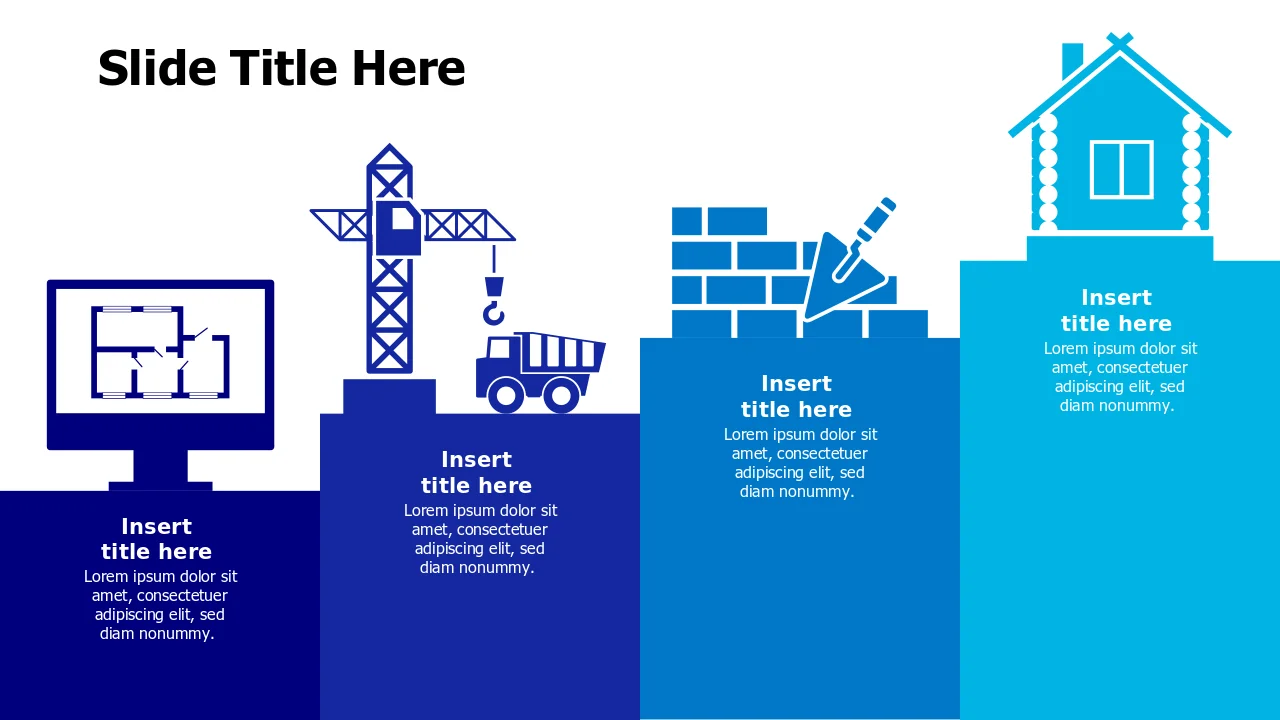 Slide Title Here

Insert title here

Lorem ipsum dolor sit amet, consectetuer adipiscing elit, sed diam nonummy.

Insert title here

Lorem ipsum dolor sit amet, consectetuer adipiscing elit, sed diam nonummy.

Insert title here

Lorem ipsum dolor sit amet, consectetuer adipiscing elit, sed diam nonummy.

Insert title here

Lorem ipsum dolor sit amet, consectetuer adipiscing elit, sed diam nonummy.